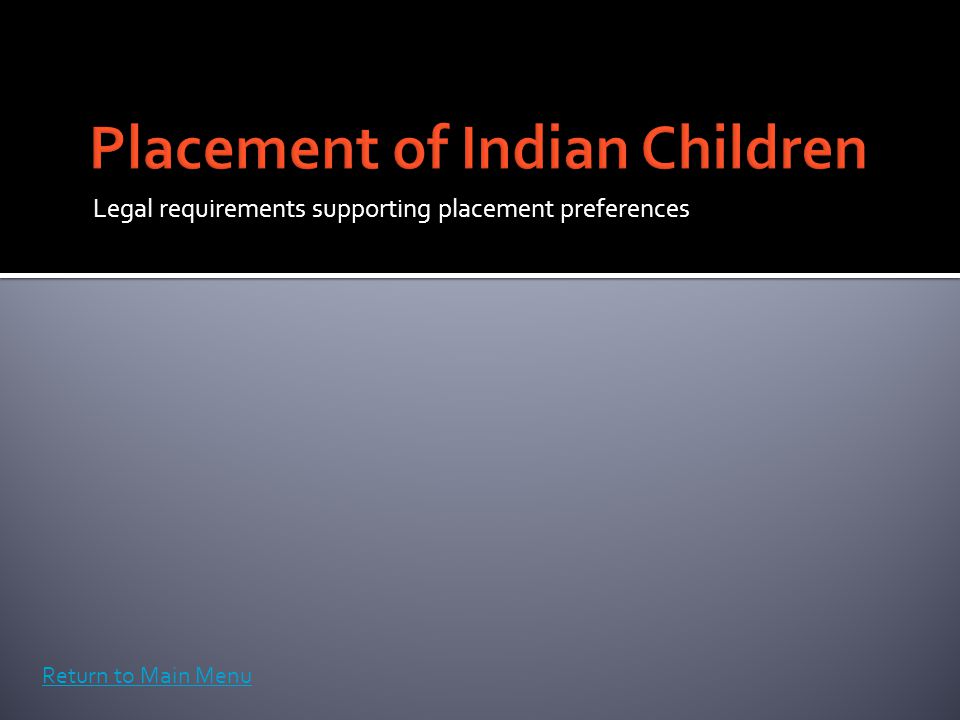 Placement of Indian Children

Legal requirements supporting placement preferences

Return to Main Menu